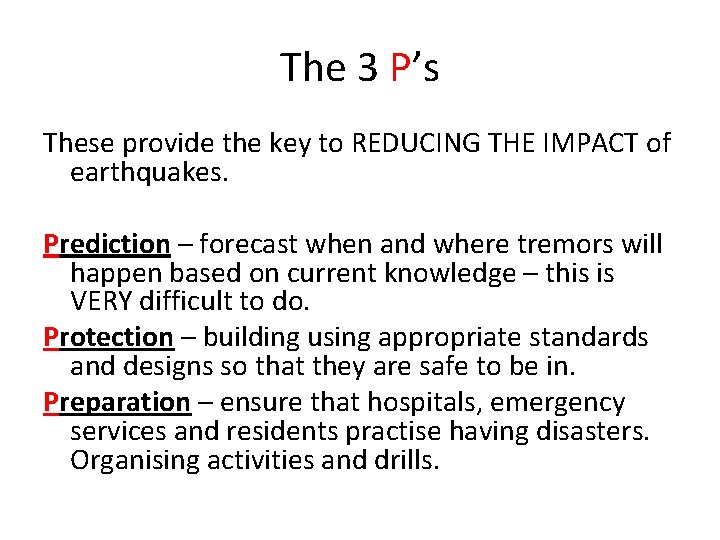 The 3 P’s

These provide the key to REDUCING THE IMPACT of earthquakes.

Prediction – forecast when and where tremors will happen based on current knowledge – this is VERY difficult to do.

Protection – building using appropriate standards and designs so that they are safe to be in.

Preparation – ensure that hospitals, emergency services and residents practise having disasters. Organising activities and drills.